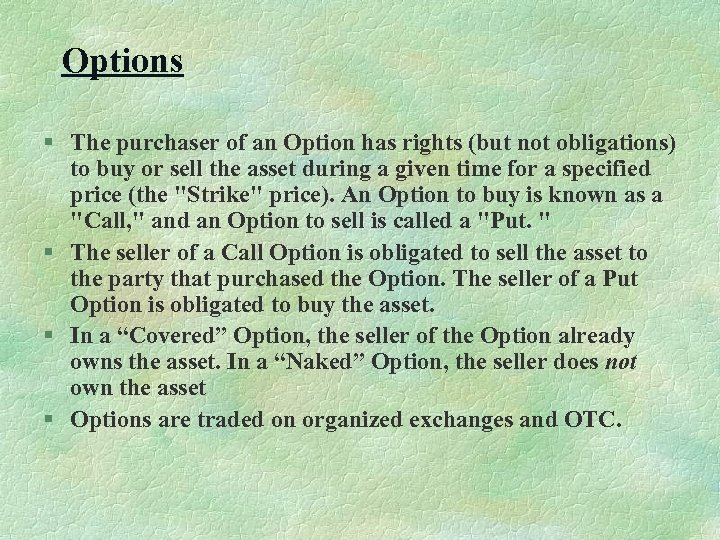 Options

§ The purchaser of an Option has rights (but not obligations) to buy or sell the asset during a given time for a specified price (the "Strike" price). An Option to buy is known as a "Call," and an Option to sell is called a "Put. "

§ The seller of a Call Option is obligated to sell the asset to the party that purchased the Option. The seller of a Put Option is obligated to buy the asset.

§ In a “Covered” Option, the seller of the Option already owns the asset. In a “Naked” Option, the seller does not own the asset

§ Options are traded on organized exchanges and OTC.